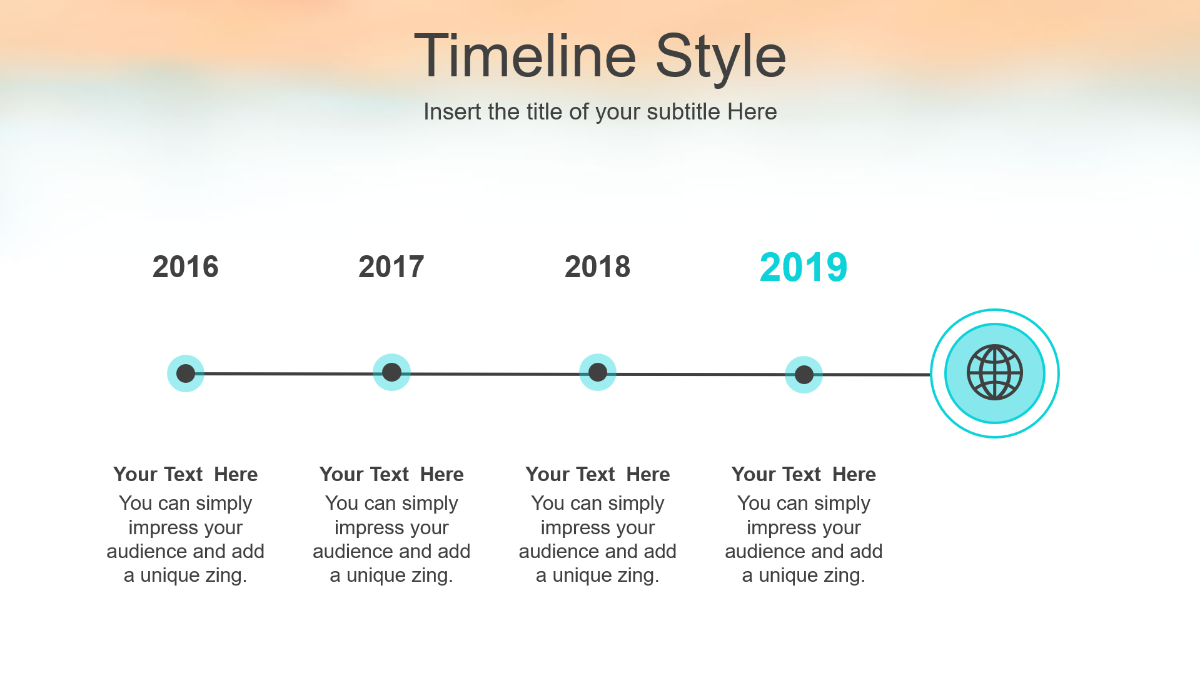 Timeline Style

Insert the title of your subtitle Here

2016

2017

2018

2019

Your Text Here
You can simply impress your audience and add a unique zing.

Your Text Here
You can simply impress your audience and add a unique zing.

Your Text Here
You can simply impress your audience and add a unique zing.

Your Text Here
You can simply impress your audience and add a unique zing.